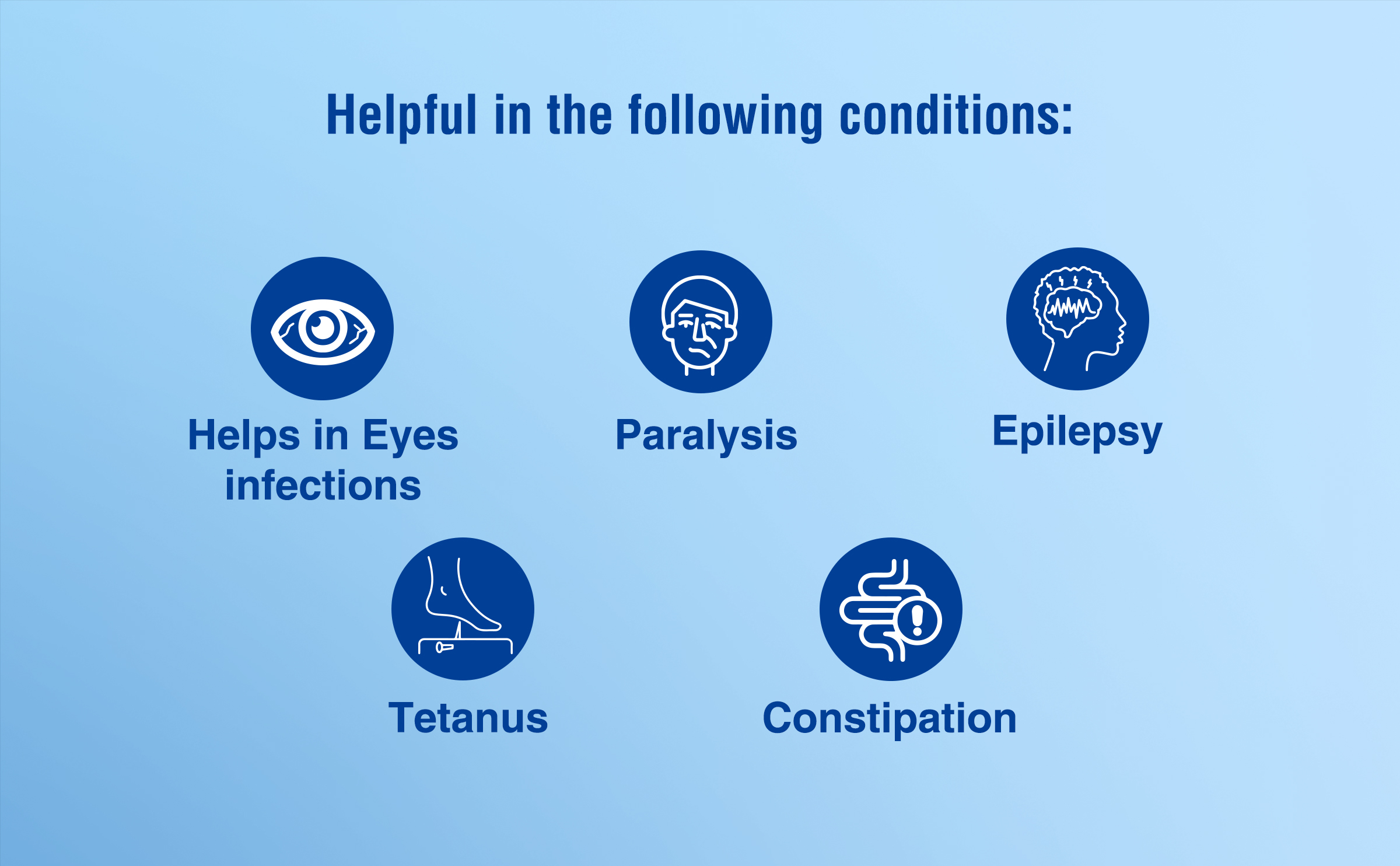 Helpful in the following conditions:

Helps in Eyes infections

Paralysis

Epilepsy

Tetanus

Constipation